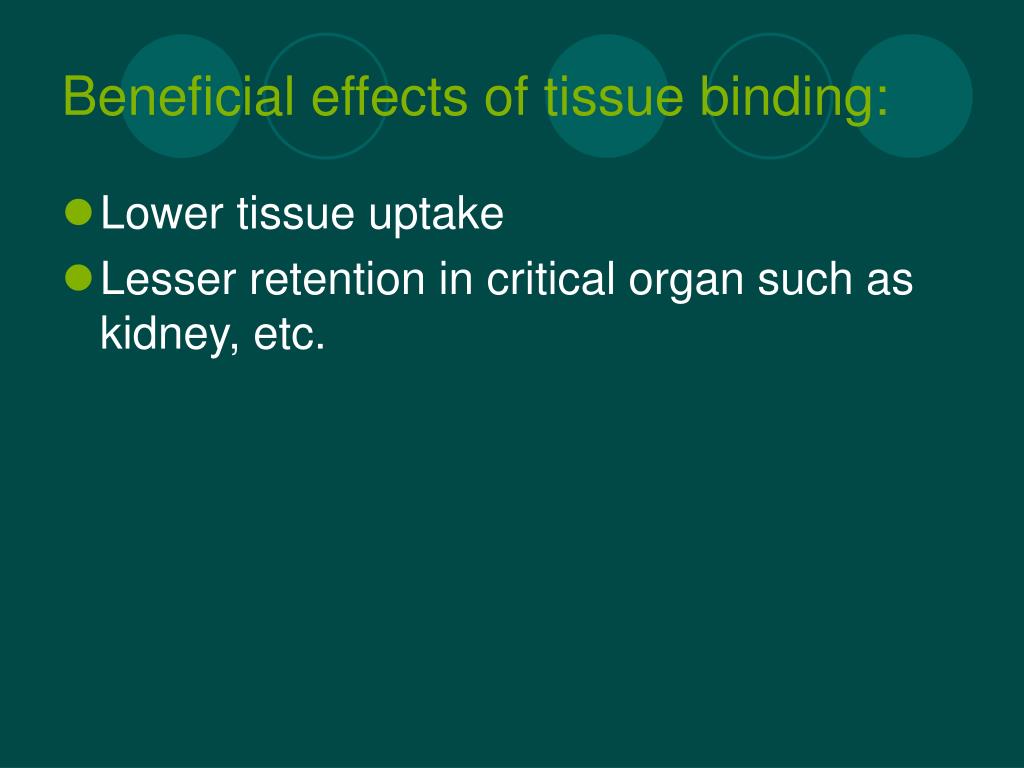 Beneficial effects of tissue binding:

- Lower tissue uptake
- Lesser retention in critical organ such as kidney, etc.